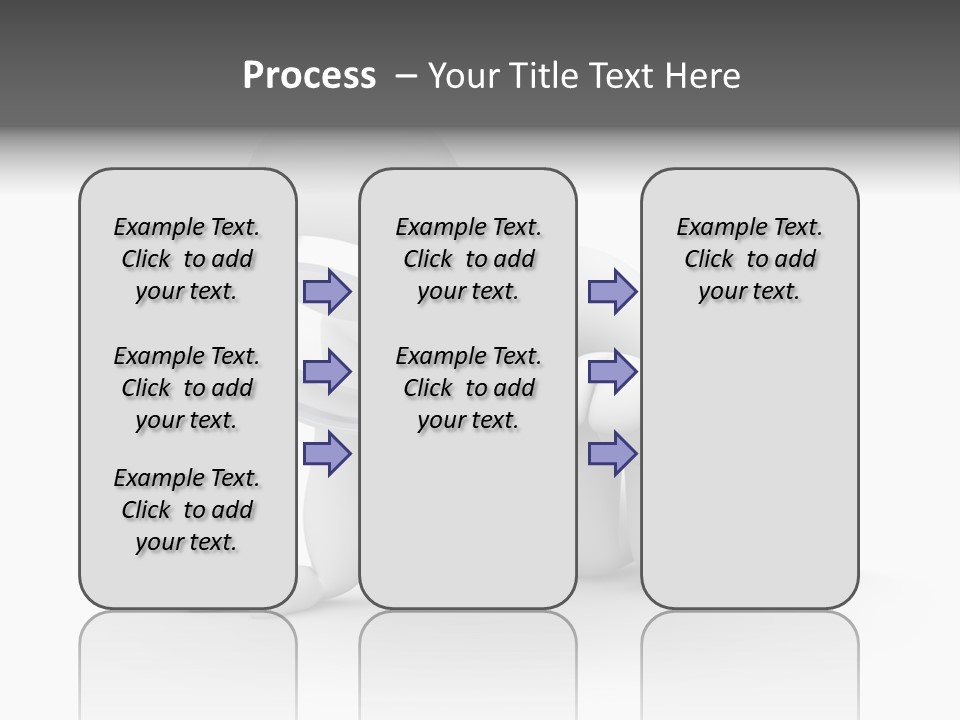 Process – Your Title Text Here

Example Text. Click to add your text.

Example Text. Click to add your text.

Example Text. Click to add your text.

Example Text. Click to add your text.

Example Text. Click to add your text.

Example Text. Click to add your text.